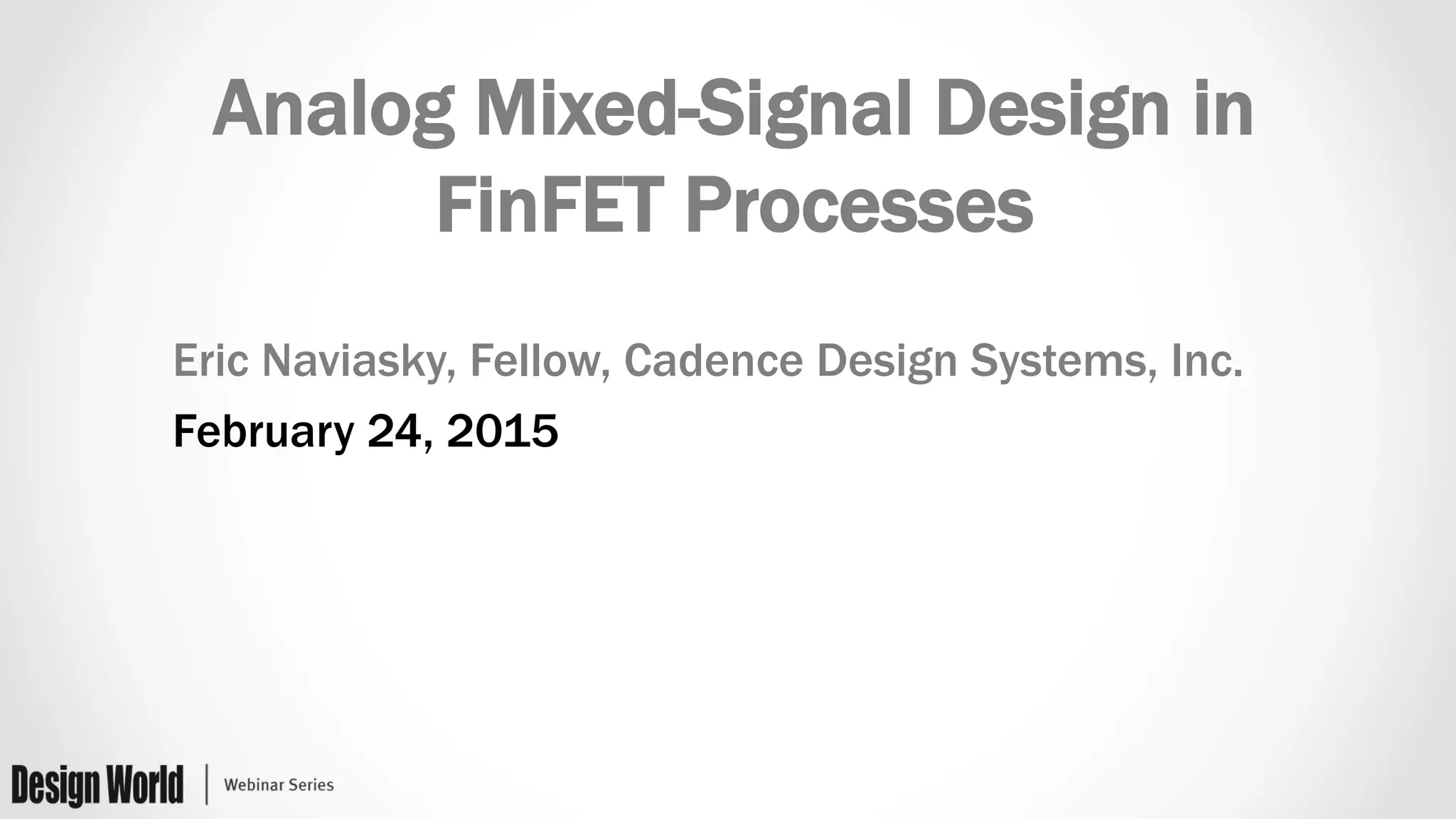 Analog Mixed-Signal Design in FinFET Processes

Eric Naviasky, Fellow, Cadence Design Systems, Inc.

February 24, 2015

Design World | Webinar Series